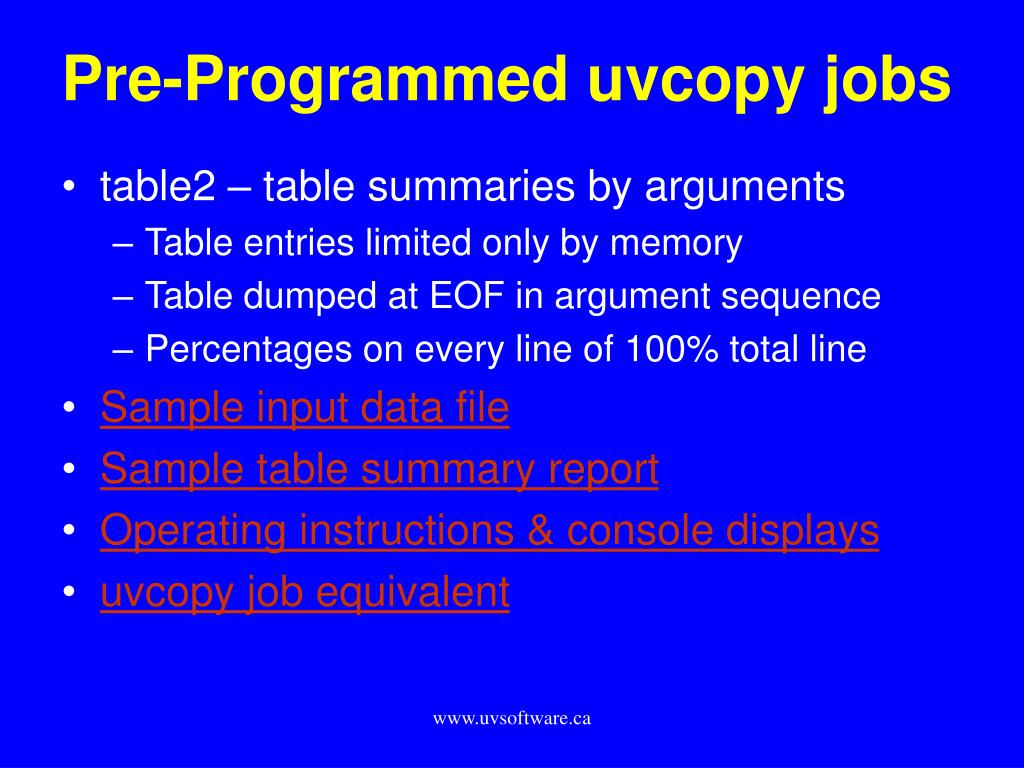 Pre-Programmed uvcopy jobs

• table2 – table summaries by arguments
  – Table entries limited only by memory
  – Table dumped at EOF in argument sequence
  – Percentages on every line of 100% total line
• Sample input data file
• Sample table summary report
• Operating instructions & console displays
• uvcopy job equivalent

www.uvsoftware.ca